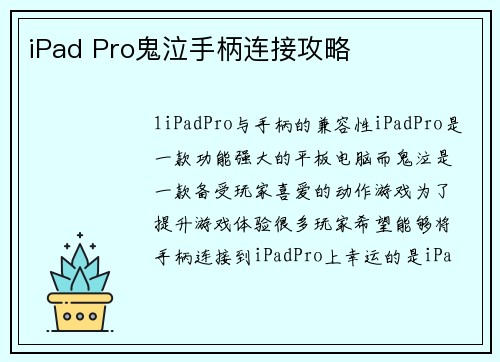 iPad Pro鬼泣手柄连接攻略

1iPadPro与手柄的兼容性iPadPro是一款功能强大的平板电脑而鬼泣是一款备受玩家喜爱的动作游戏为了提升游戏体验很多玩家希望能够将手柄连接到iPadPro上幸运的是iPa